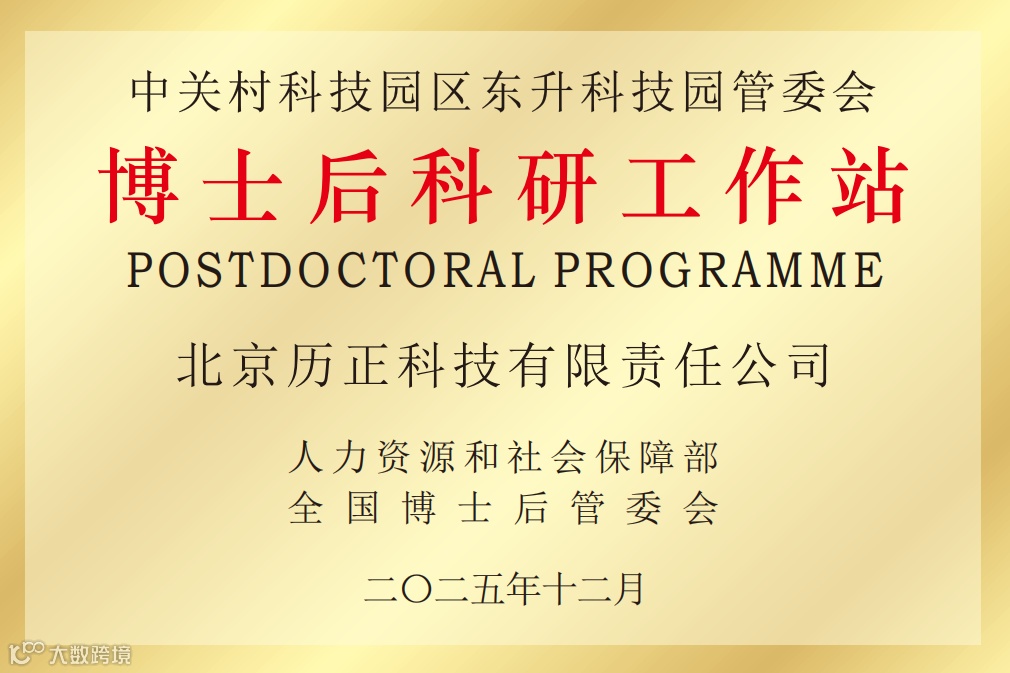 中关村科技园区东升科技园管委会
博士后科研工作站
POSTDOCTORAL PROGRAMME

北京历正科技有限责任公司

人力资源和社会保障部
全国博士后管委会

二〇二五年十二月

大数跨境